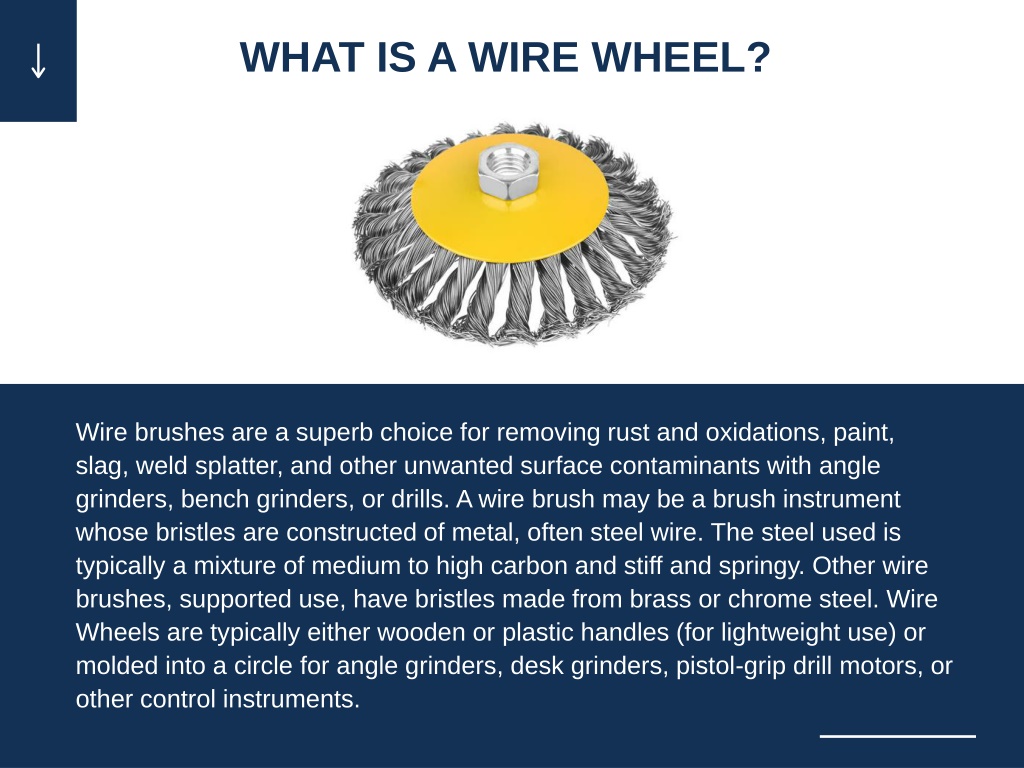 ↓

WHAT IS A WIRE WHEEL?

Wire brushes are a superb choice for removing rust and oxidations, paint, slag, weld splatter, and other unwanted surface contaminants with angle grinders, bench grinders, or drills. A wire brush may be a brush instrument whose bristles are constructed of metal, often steel wire. The steel used is typically a mixture of medium to high carbon and stiff and springy. Other wire brushes, supported use, have bristles made from brass or chrome steel. Wire Wheels are typically either wooden or plastic handles (for lightweight use) or molded into a circle for angle grinders, desk grinders, pistol-grip drill motors, or other control instruments.